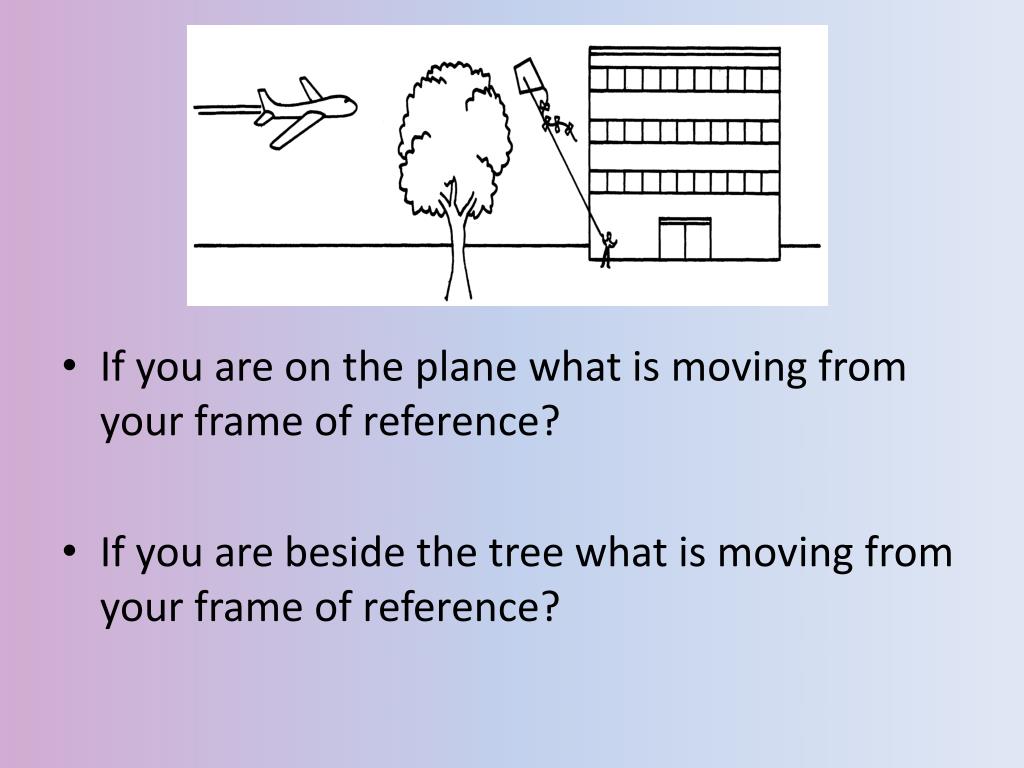 • If you are on the plane what is moving from your frame of reference?

• If you are beside the tree what is moving from your frame of reference?